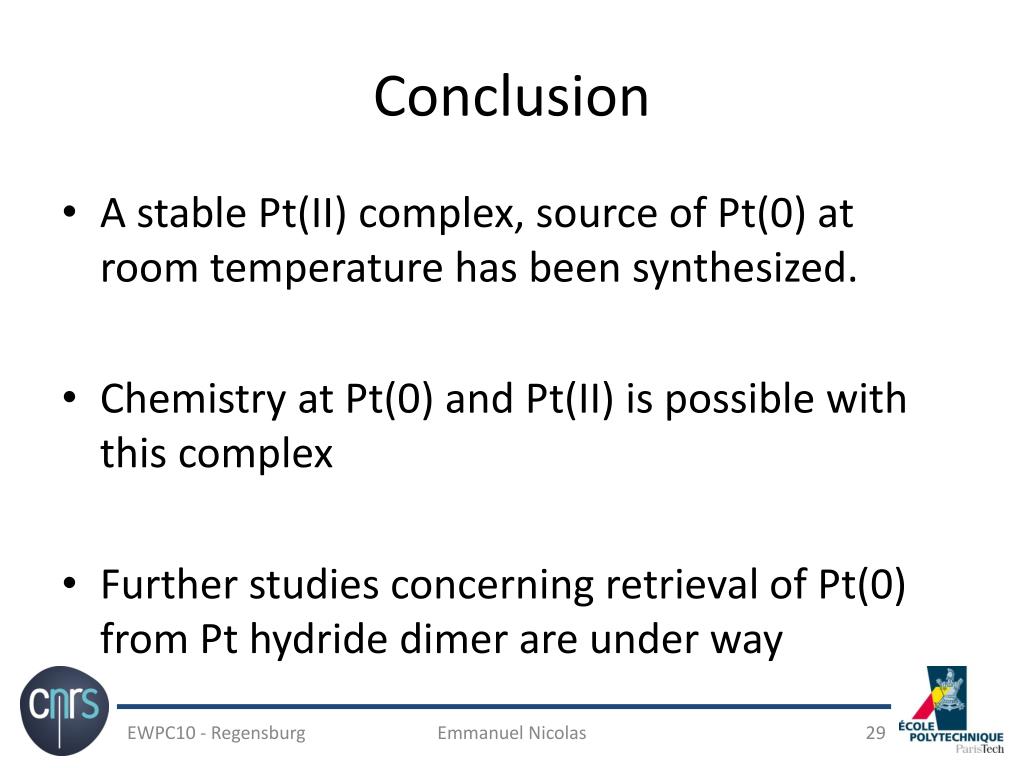 Conclusion

• A stable Pt(II) complex, source of Pt(0) at room temperature has been synthesized.

• Chemistry at Pt(0) and Pt(II) is possible with this complex

• Further studies concerning retrieval of Pt(0) from Pt hydride dimer are under way

cnrs

EWPC10 - Regensburg

Emmanuel Nicolas

29

ÉCOLE POLYTECHNIQUE ParisTech